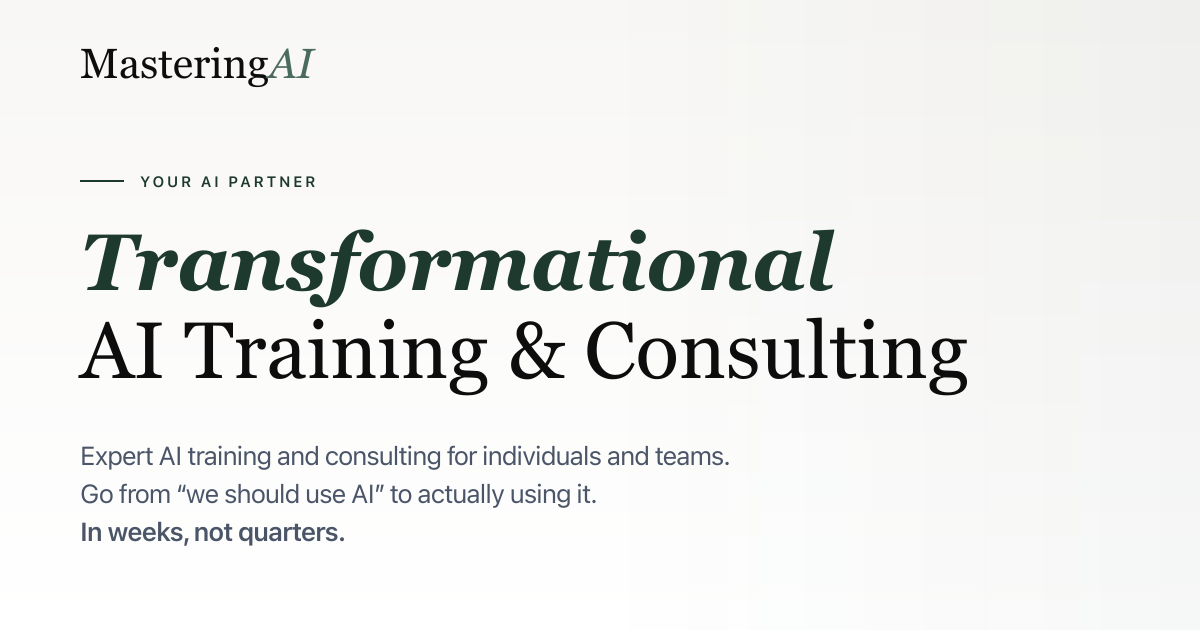 MasteringAI

YOUR AI PARTNER

Transformational
AI Training & Consulting

Expert AI training and consulting for individuals and teams.
Go from “we should use AI” to actually using it.
In weeks, not quarters.